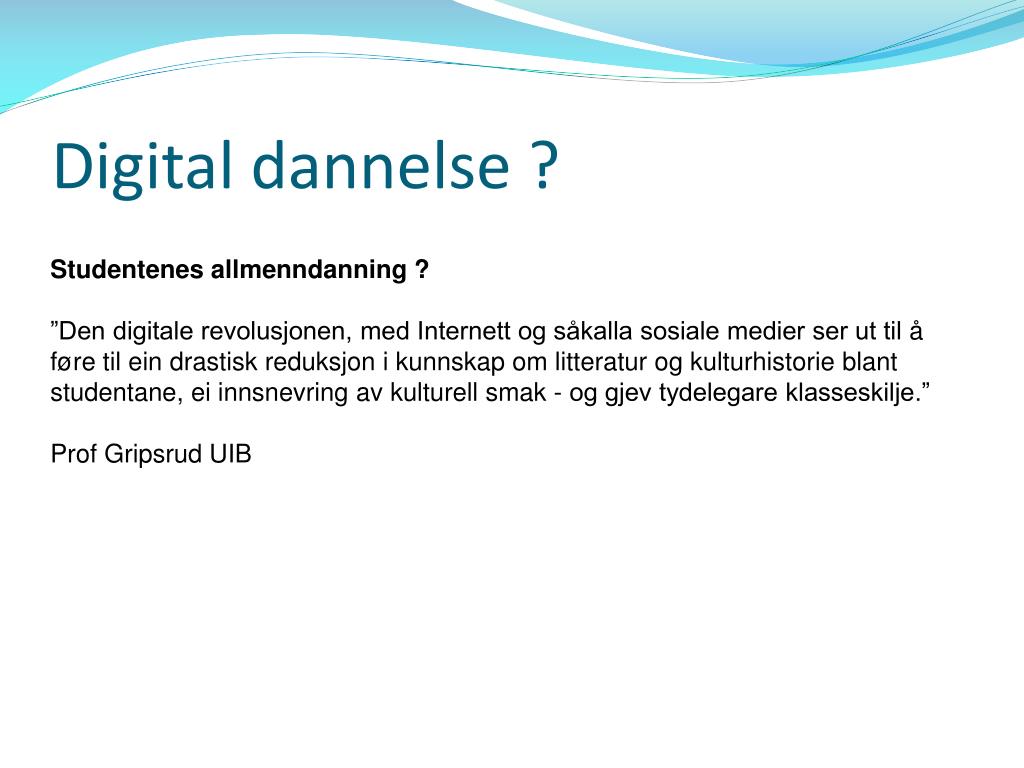 Digital dannelse ?

Studentenes allmenndanning ?

”Den digitale revolusjonen, med Internett og såkalla sosiale medier ser ut til å føre til ein drastisk reduksjon i kunnskap om litteratur og kulturhistorie blant studentane, ei innsnevring av kulturell smak - og gjev tydelegare klasseskilje.”

Prof Gripsrud UIB